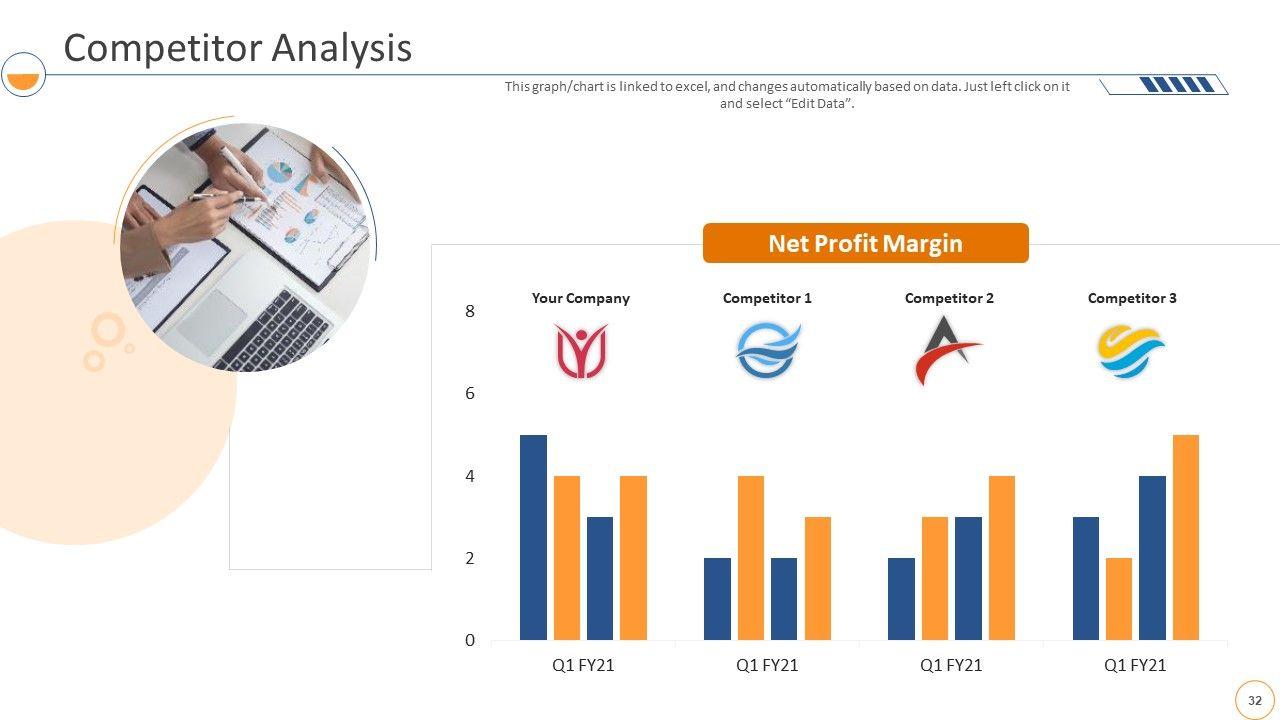 Competitor Analysis

This graph/chart is linked to excel, and changes automatically based on data. Just left click on it and select "Edit Data".

Net Profit Margin

Your Company
Competitor 1
Competitor 2
Competitor 3

8
6
4
2
0

Q1 FY21
Q1 FY21
Q1 FY21
Q1 FY21

32